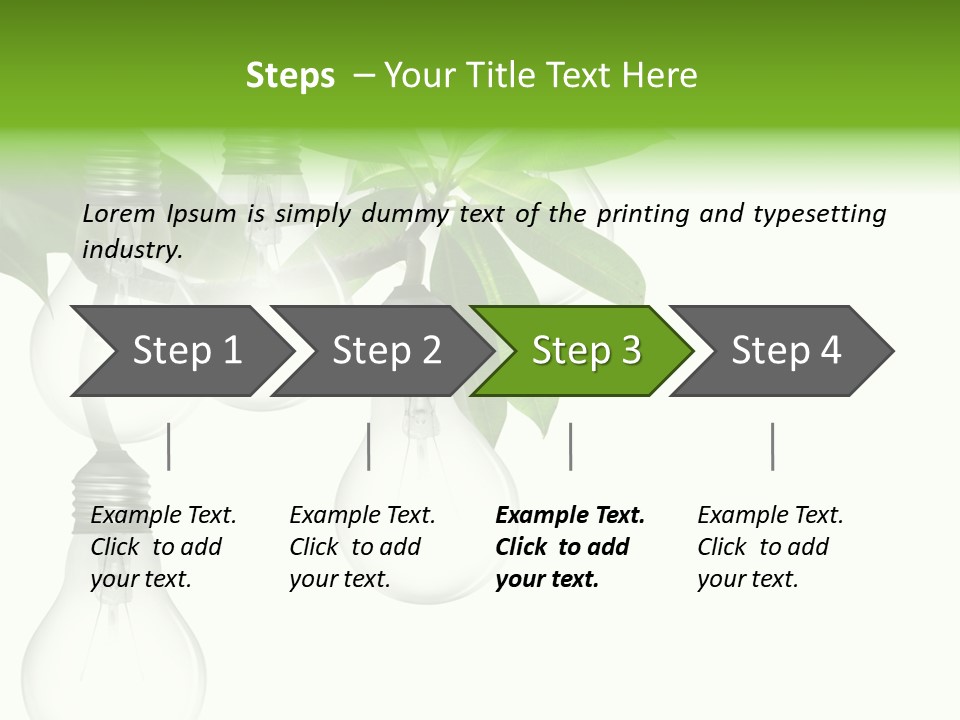 Steps – Your Title Text Here

Lorem Ipsum is simply dummy text of the printing and typesetting industry.

Step 1

Step 2

Step 3

Step 4

Example Text. Click to add your text.

Example Text. Click to add your text.

Example Text. Click to add your text.

Example Text. Click to add your text.